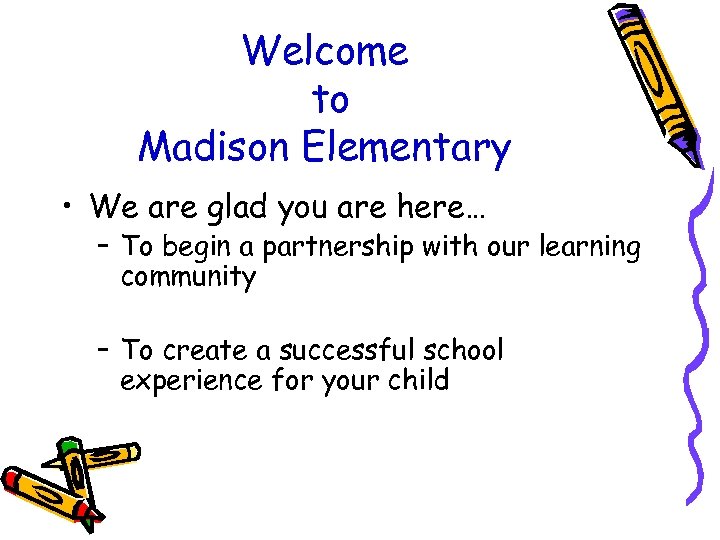 Welcome
to
Madison Elementary

• We are glad you are here…
– To begin a partnership with our learning community

– To create a successful school experience for your child